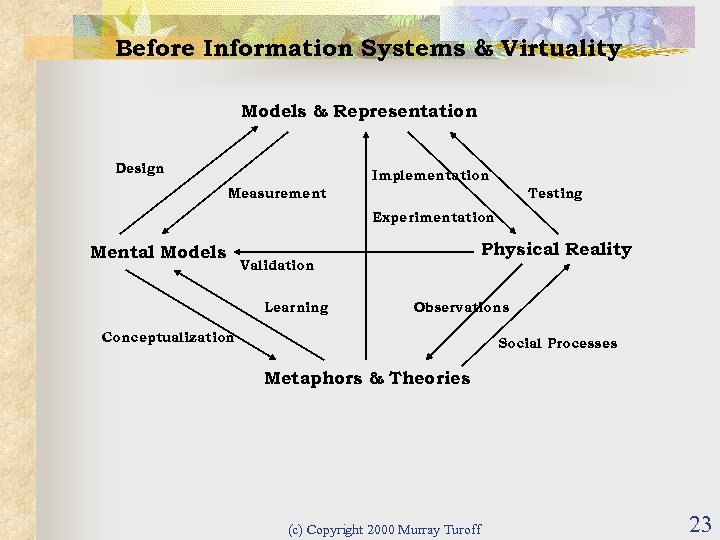 Before Information Systems & Virtuality

Models & Representation

Design

Measurement

Implementation

Testing

Experimentation

Mental Models

Physical Reality

Validation

Learning

Observations

Conceptualization

Social Processes

Metaphors & Theories

(c) Copyright 2000 Murray Turoff

23